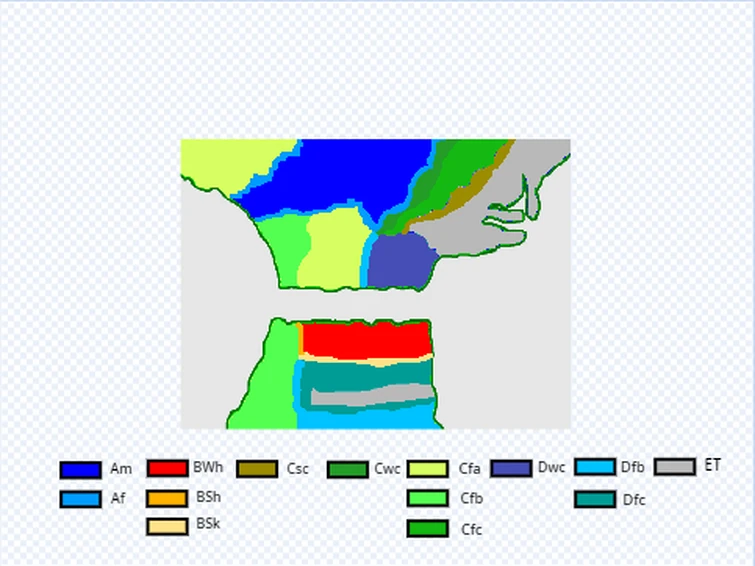 Am
Af
BWh
BSh
BSk
Csc
Cwc
Cfa
Cfb
Cfc
Dwc
Dfb
Dfc
ET